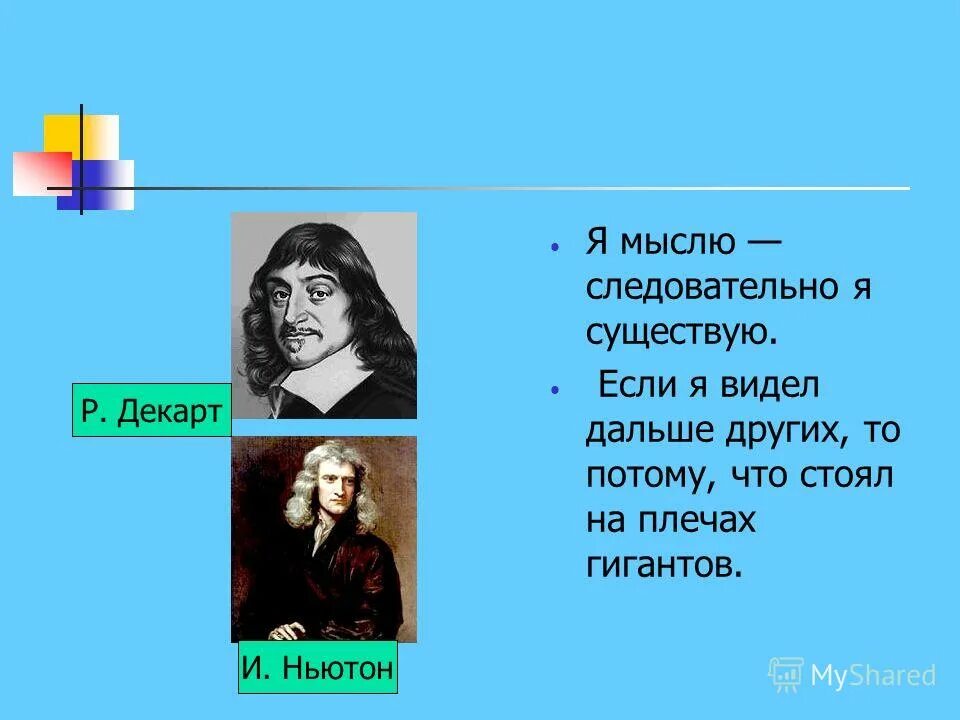 Р. Декарт

И. Ньютон

• Я мыслю — следовательно я существую.

• Если я видел дальше других, то потому, что стоял на плечах гигантов.

MyShared